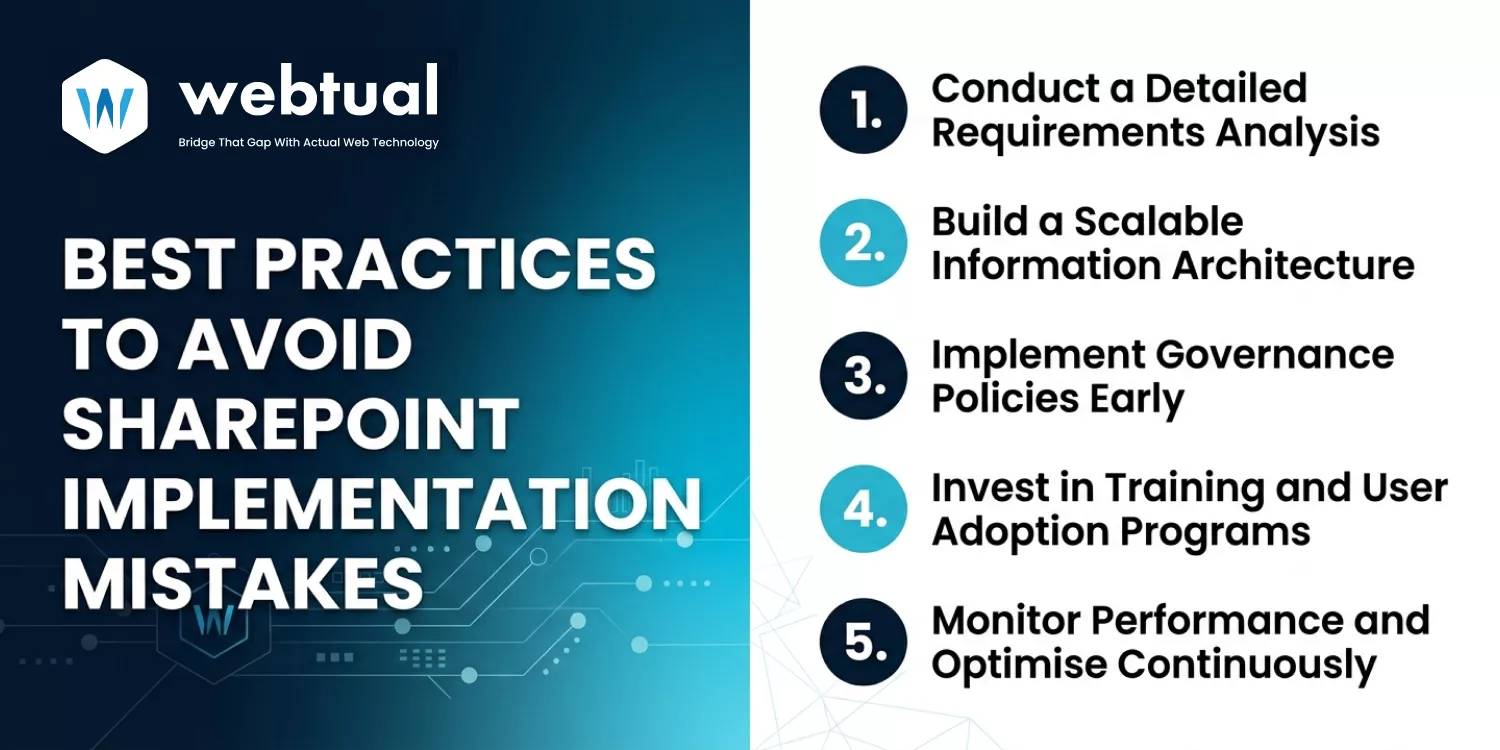 webtual
Bridge That Gap With Actual Web Technology

BEST PRACTICES TO AVOID SHAREPOINT IMPLEMENTATION MISTAKES

1. Conduct a Detailed Requirements Analysis

2. Build a Scalable Information Architecture

3. Implement Governance Policies Early

4. Invest in Training and User Adoption Programs

5. Monitor Performance and Optimise Continuously